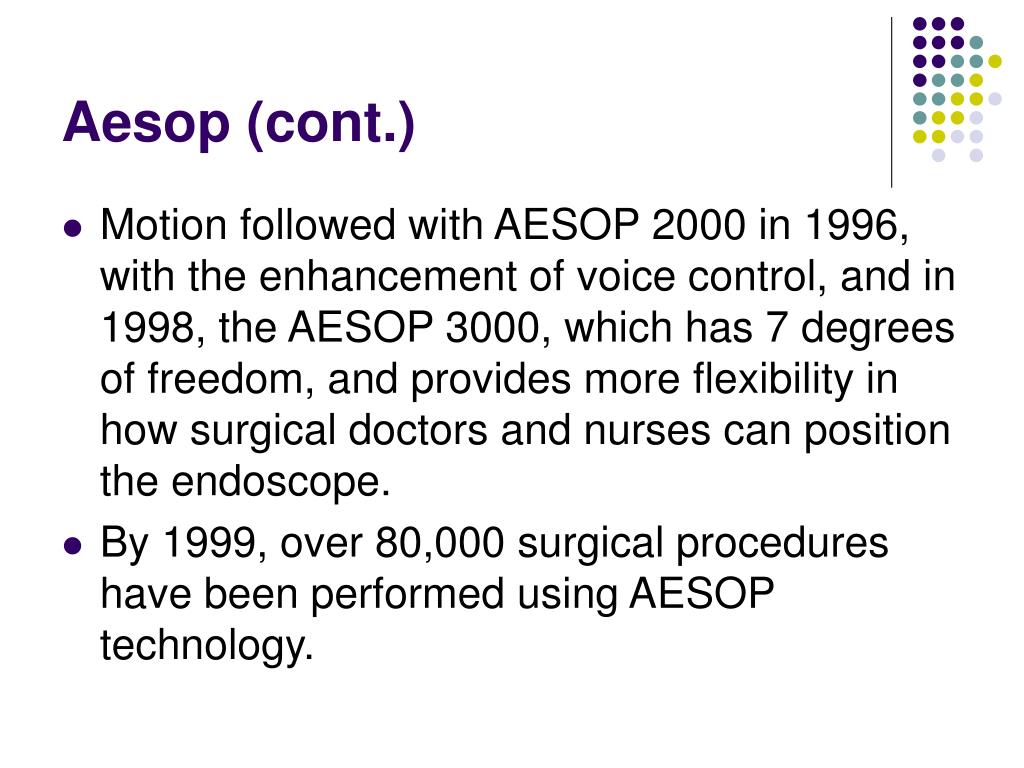 Aesop (cont.)

- Motion followed with AESOP 2000 in 1996, with the enhancement of voice control, and in 1998, the AESOP 3000, which has 7 degrees of freedom, and provides more flexibility in how surgical doctors and nurses can position the endoscope.
- By 1999, over 80,000 surgical procedures have been performed using AESOP technology.